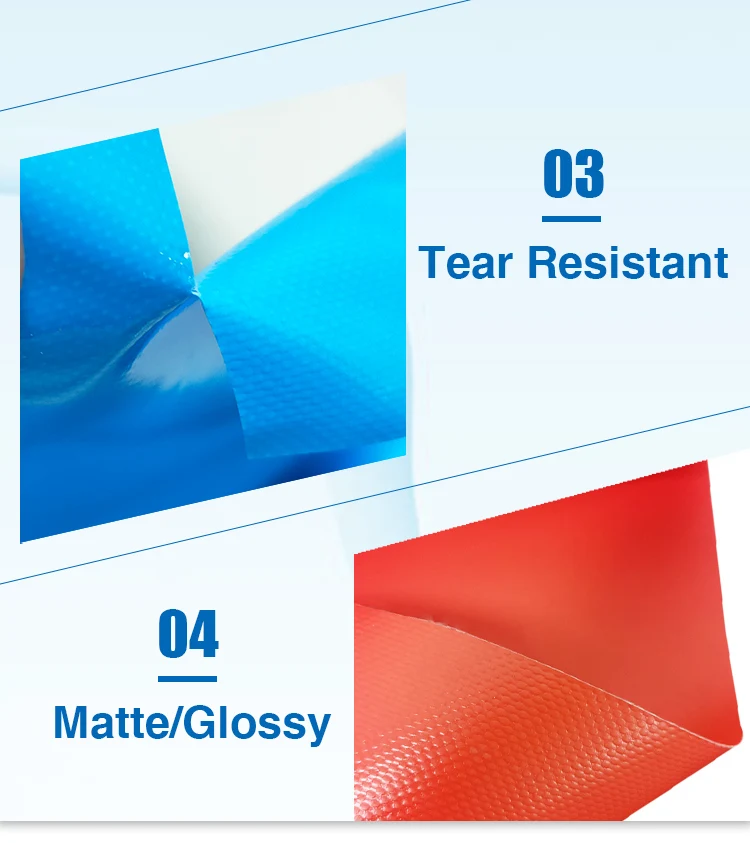 03

Tear Resistant

04

Matte/Glossy